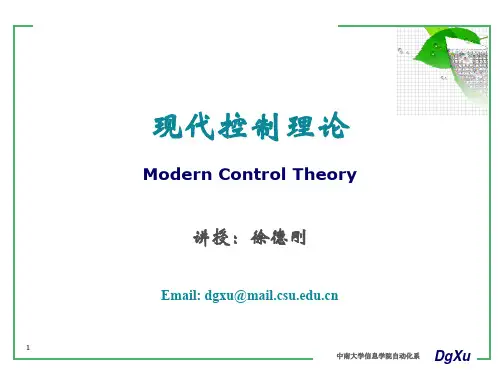 现代控制理论

Modern Control Theory

讲授：徐德刚

Email: dgxu@mail.csu.edu.cn

1

中南大学信息学院自动化系 DgXu